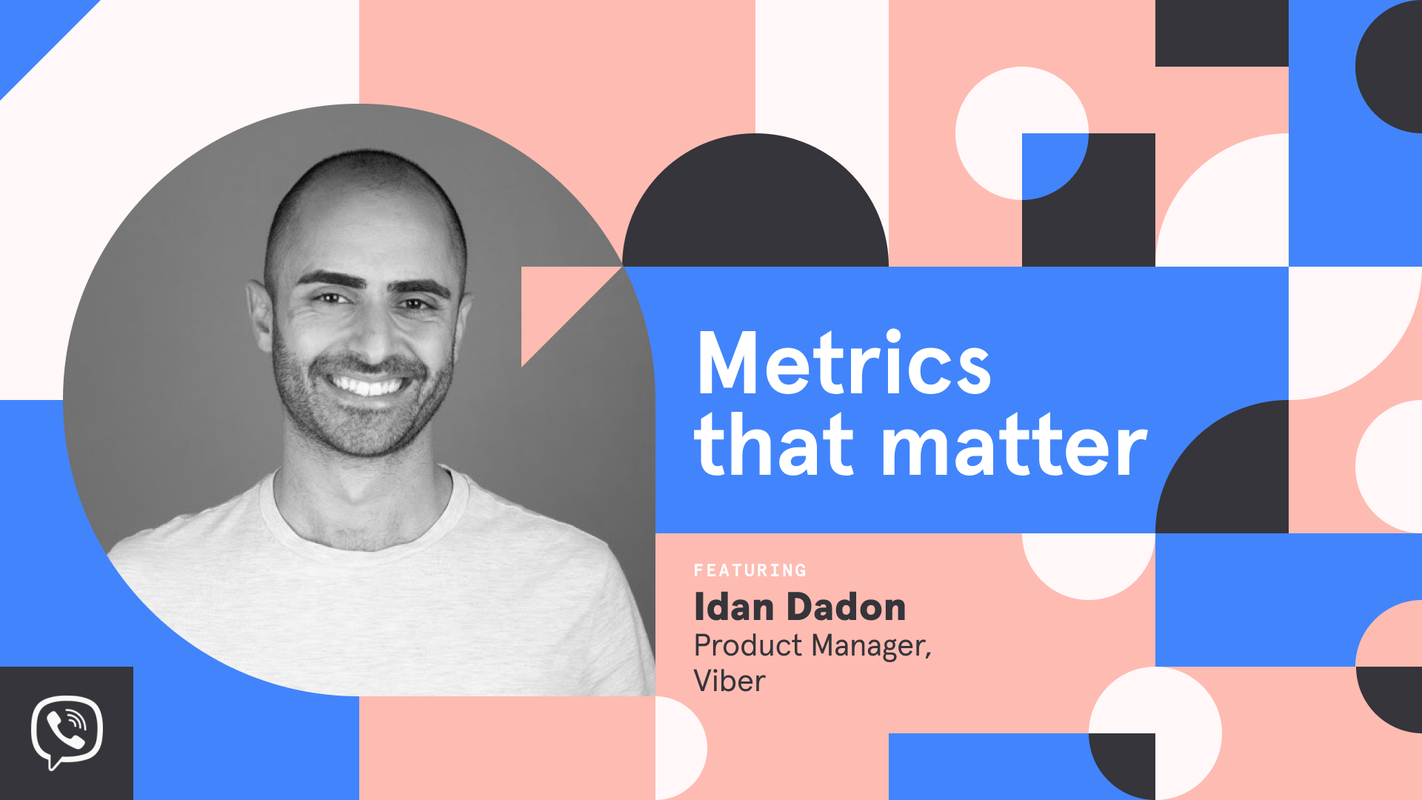 Metrics that matter

FEATURING
Idan Dadon
Product Manager, Viber